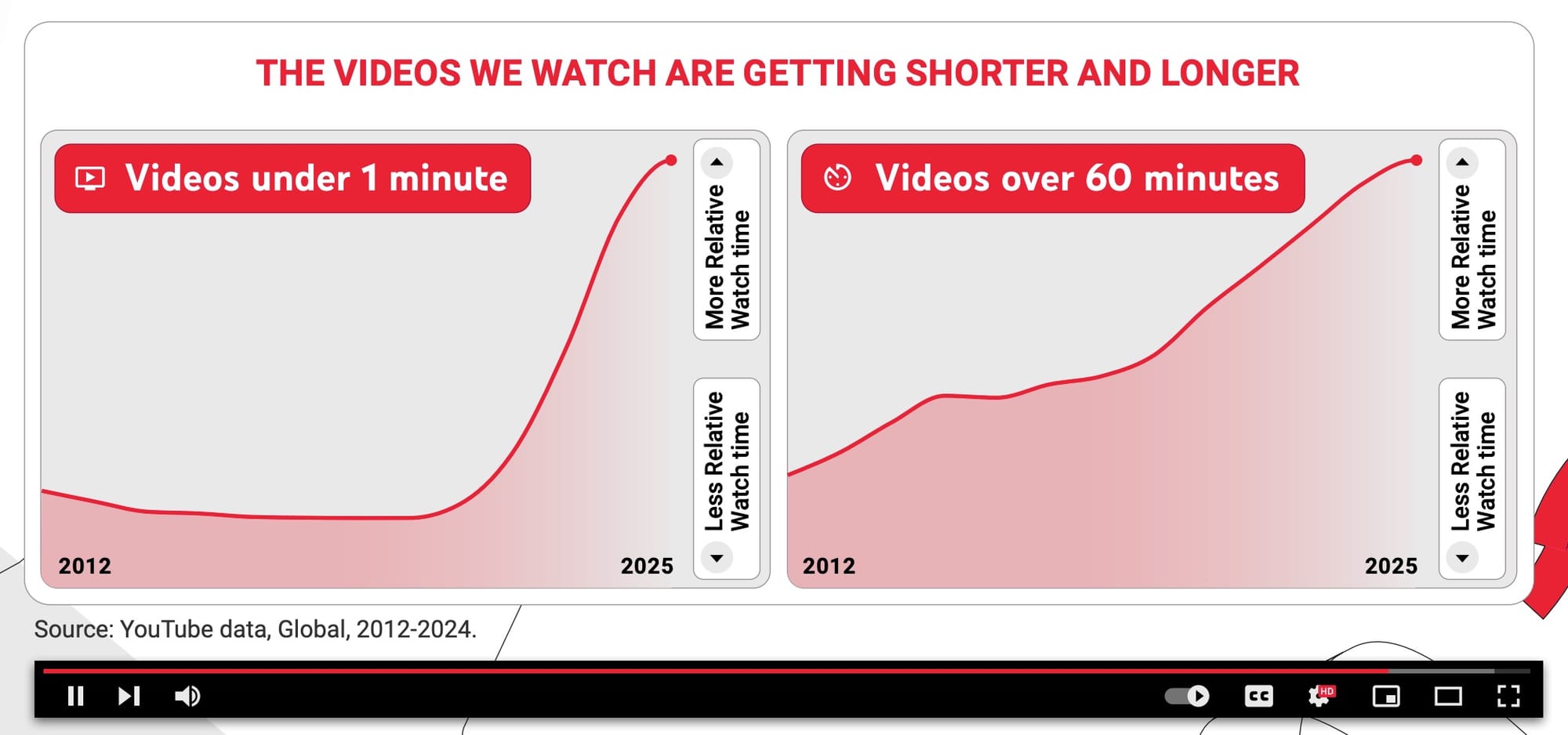 THE VIDEOS WE WATCH ARE GETTING SHORTER AND LONGER

Videos under 1 minute

More Relative Watch time

Less Relative Watch time

2012

2025

Videos over 60 minutes

More Relative Watch time

Less Relative Watch time

2012

2025

Source: YouTube data, Global, 2012-2024.

CC

HD